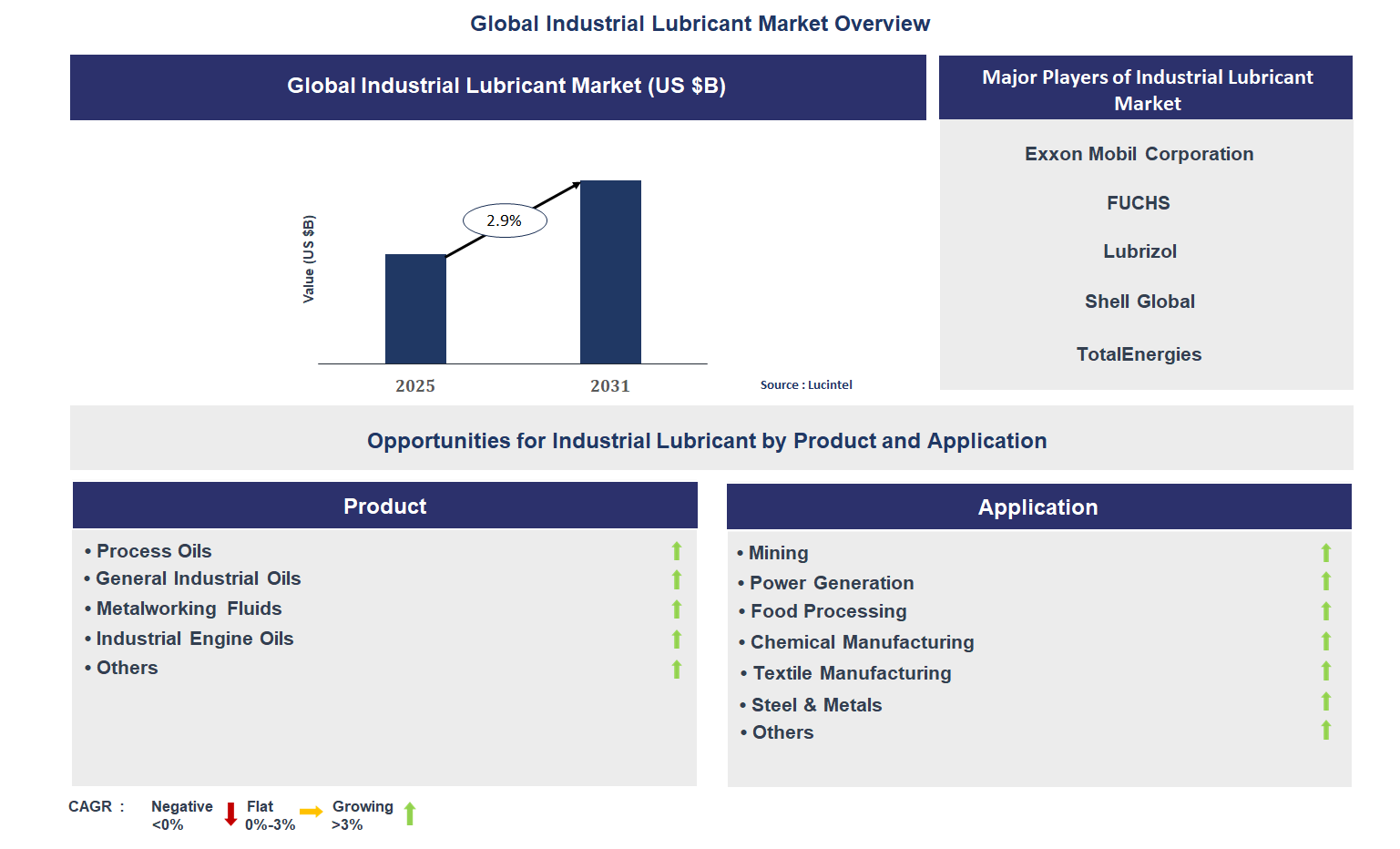 Global Industrial Lubricant Market Overview

Global Industrial Lubricant Market (US $B)

Value (US $B)

2.9%

2025

2031

Source : Lucintel

Major Players of Industrial Lubricant Market

Exxon Mobil Corporation

FUCHS

Lubrizol

Shell Global

TotalEnergies

Opportunities for Industrial Lubricant by Product and Application

Product

• Process Oils
• General Industrial Oils
• Metalworking Fluids
• Industrial Engine Oils
• Others

Application

• Mining
• Power Generation
• Food Processing
• Chemical Manufacturing
• Textile Manufacturing
• Steel & Metals
• Others

CAGR : Negative <0% Flat 0%-3% Growing >3%